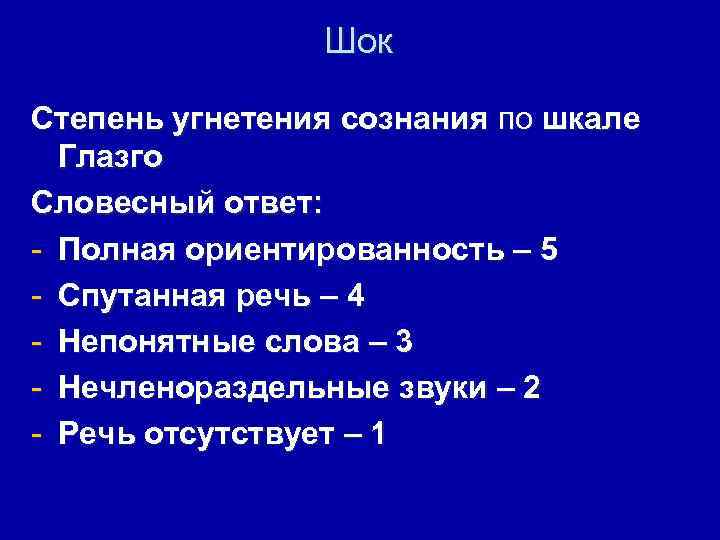 Шок

Степень угнетения сознания по шкале Глазго

Словесный ответ:

- Полная ориентированность – 5
- Спутанная речь – 4
- Непонятные слова – 3
- Нечленораздельные звуки – 2
- Речь отсутствует – 1